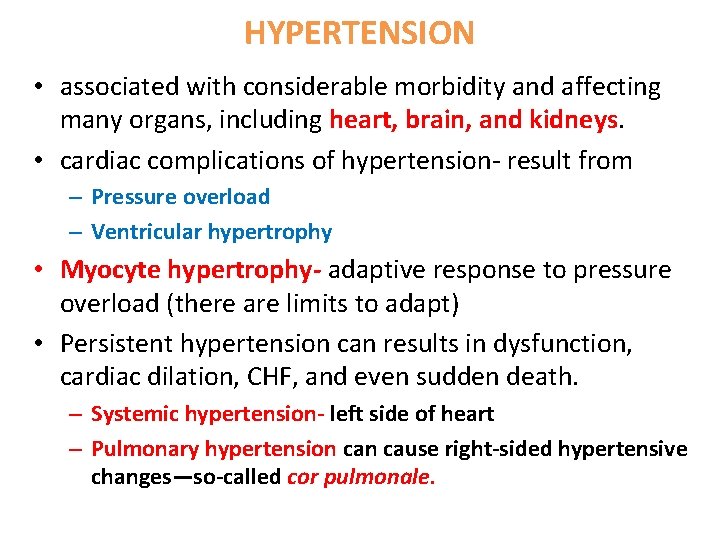 HYPERTENSION

• associated with considerable morbidity and affecting many organs, including heart, brain, and kidneys.

• cardiac complications of hypertension- result from

– Pressure overload

– Ventricular hypertrophy

• Myocyte hypertrophy- adaptive response to pressure overload (there are limits to adapt)

• Persistent hypertension can results in dysfunction, cardiac dilation, CHF, and even sudden death.

– Systemic hypertension- left side of heart

– Pulmonary hypertension can cause right-sided hypertensive changes—so-called cor pulmonale.